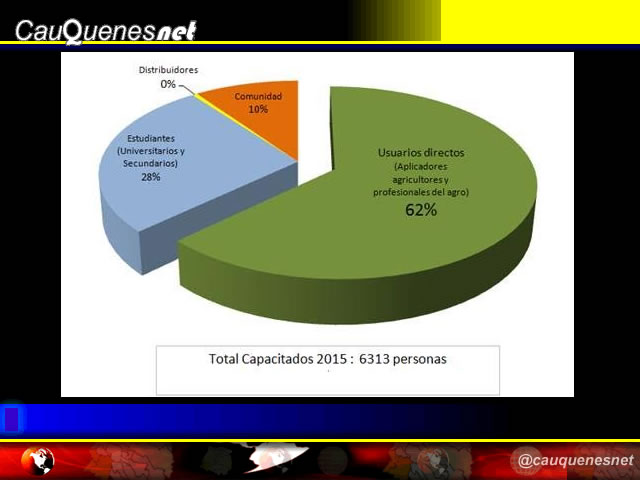 CauQuenesnet

Distribuidores
0%

Comunidad
10%

Estudiantes
(Universitarios y
Secundarios)
28%

Usuarios directos
(Aplicadores
agricultores y
profesionales del agro)
62%

Total Capacitados 2015 : 6313 personas

@cauquenesnet